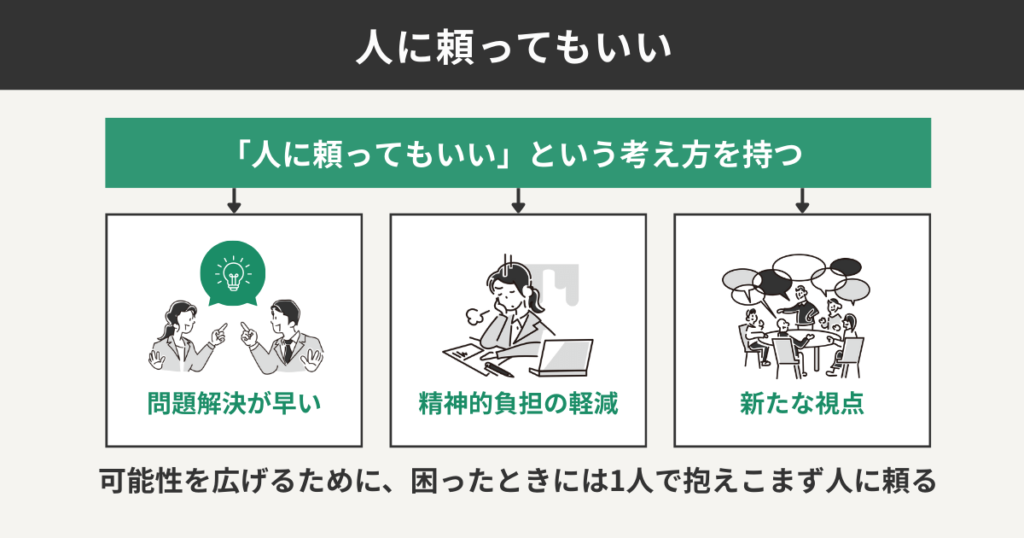 人に頼ってもいい

「人に頼ってもいい」という考え方を持つ

問題解決が早い

精神的負担の軽減

新たな視点

可能性を広げるために、困ったときには1人で抱えこまず人に頼る